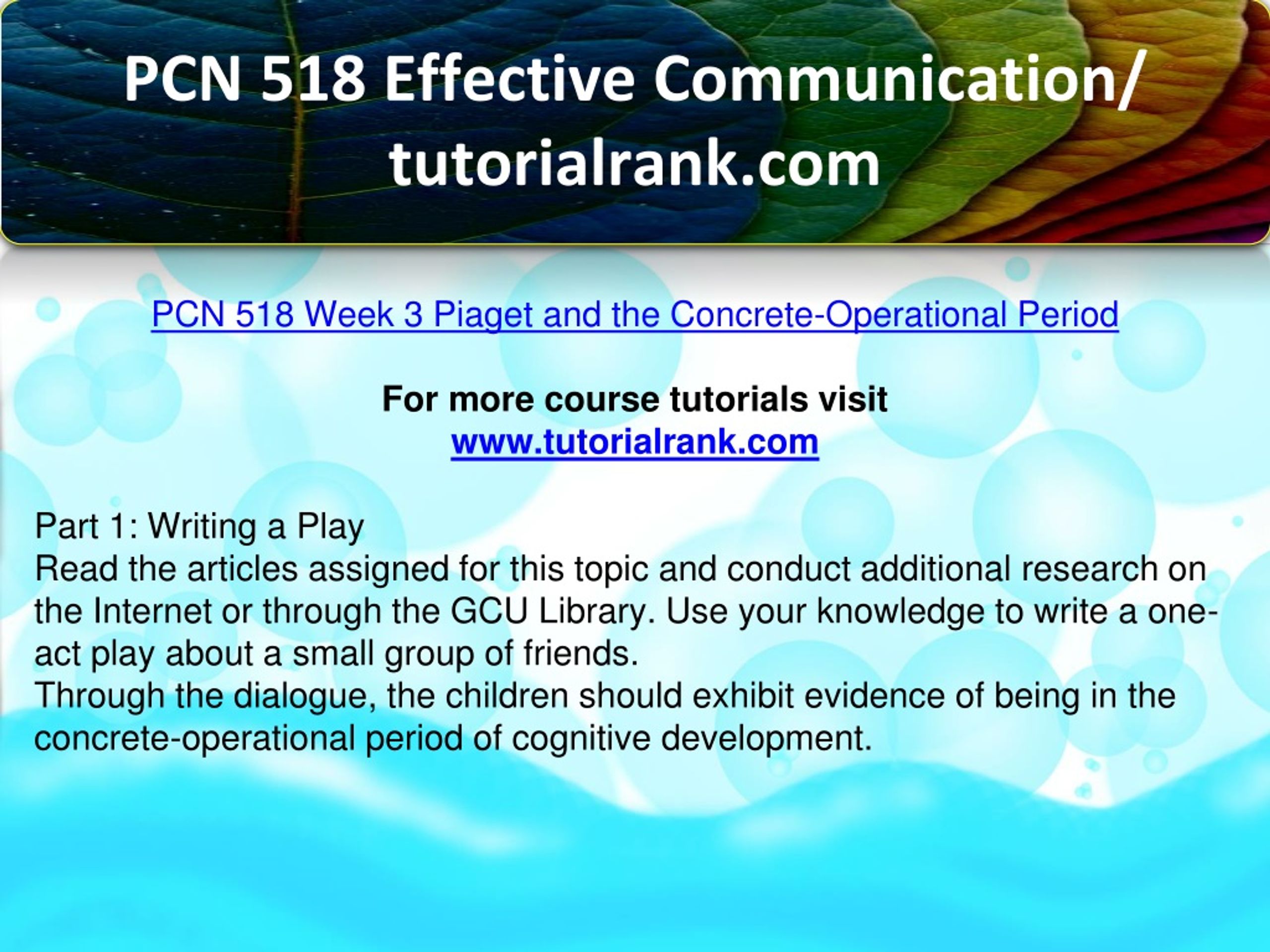 PCN 518 Effective Communication/ tutorialrank.com

PCN 518 Week 3 Piaget and the Concrete-Operational Period

For more course tutorials visit
www.tutorialrank.com

Part 1: Writing a Play
Read the articles assigned for this topic and conduct additional research on the Internet or through the GCU Library. Use your knowledge to write a one-act play about a small group of friends.
Through the dialogue, the children should exhibit evidence of being in the concrete-operational period of cognitive development.